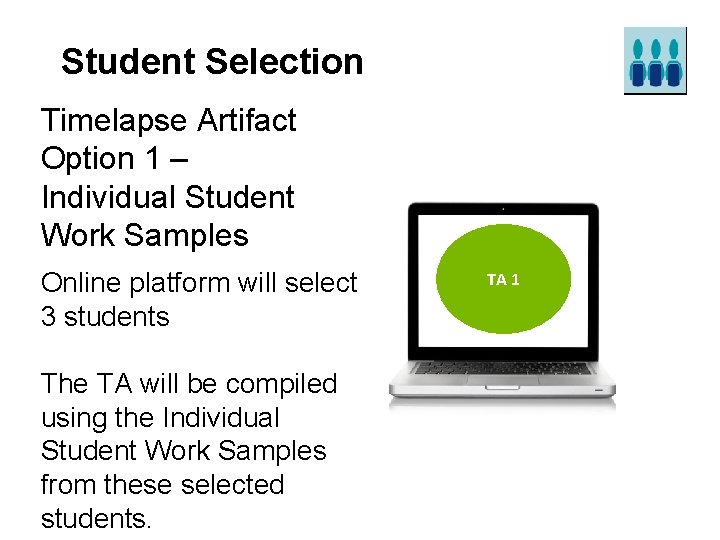 Student Selection

Timelapse Artifact Option 1 – Individual Student Work Samples

Online platform will select 3 students

The TA will be compiled using the Individual Student Work Samples from these selected students.

TA 1